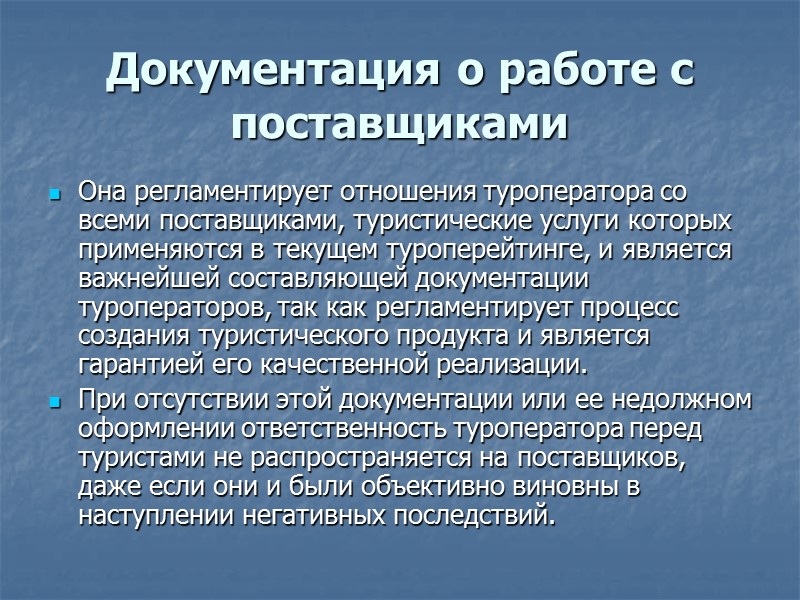 Документация о работе с поставщиками

Она регламентирует отношения туроператора со всеми поставщиками, туристические услуги которых применяются в текущем туроперейтинге, и является важнейшей составляющей документации туроператоров, так как регламентирует процесс создания туристического продукта и является гарантией его качественной реализации.

При отсутствии этой документации или ее недолжном оформлении ответственность туроператора перед туристами не распространяется на поставщиков, даже если они и были объективно виновны в наступлении негативных последствий.